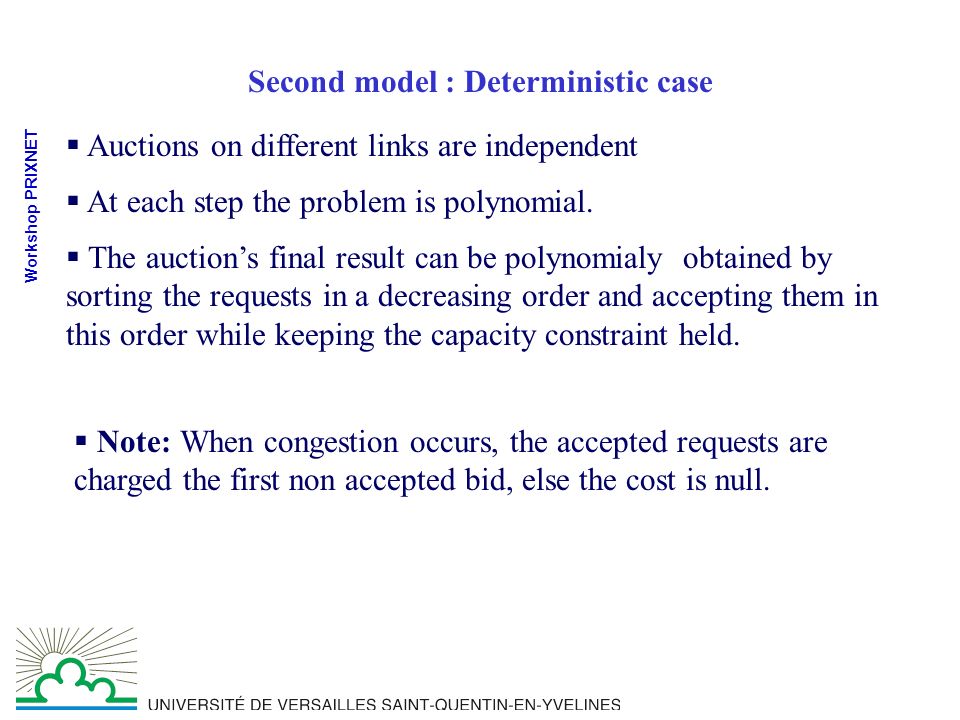 Second model : Deterministic case

Workshop PRIXNET

▪ Auctions on different links are independent

▪ At each step the problem is polynomial.

▪ The auction's final result can be polynomialy obtained by sorting the requests in a decreasing order and accepting them in this order while keeping the capacity constraint held.

▪ **Note:** When congestion occurs, the accepted requests are charged the first non accepted bid, else the cost is null.

UNIVERSITÉ DE VERSAILLES SAINT-QUENTIN-EN-YVELINES